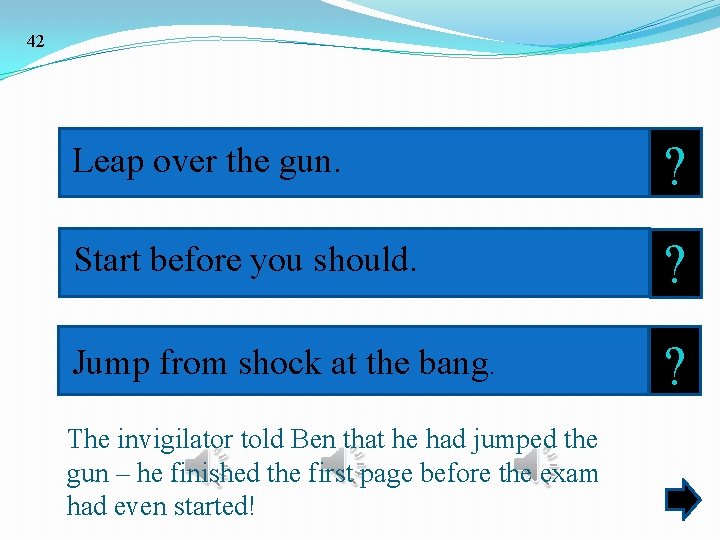 42

Leap over the gun.

?

Start before you should.

?

Jump from shock at the bang.

?

The invigilator told Ben that he had jumped the gun – he finished the first page before the exam had even started!